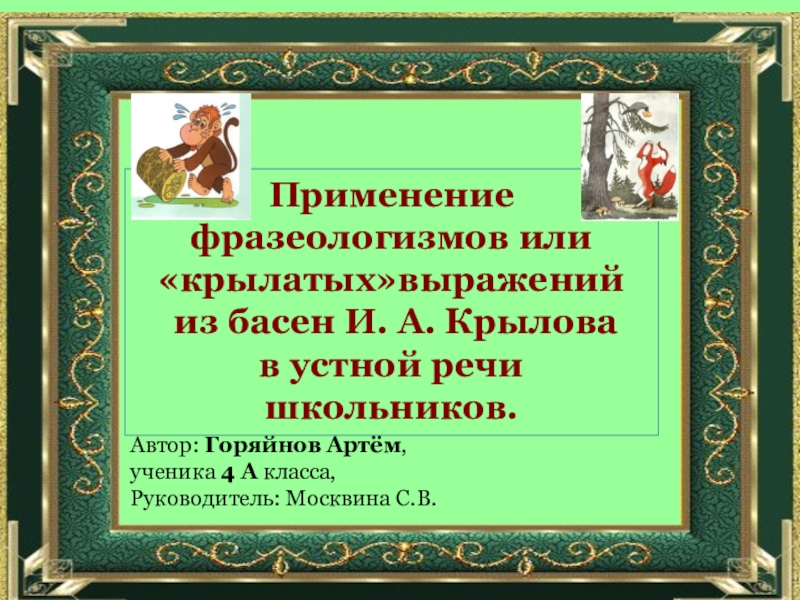 Применение фразеологизмов или «крылатых»выражений из басен И. А. Крылова в устной речи школьников.

Автор: Горяйнов Артём,
ученика 4 А класса,
Руководитель: Москвина С.В.